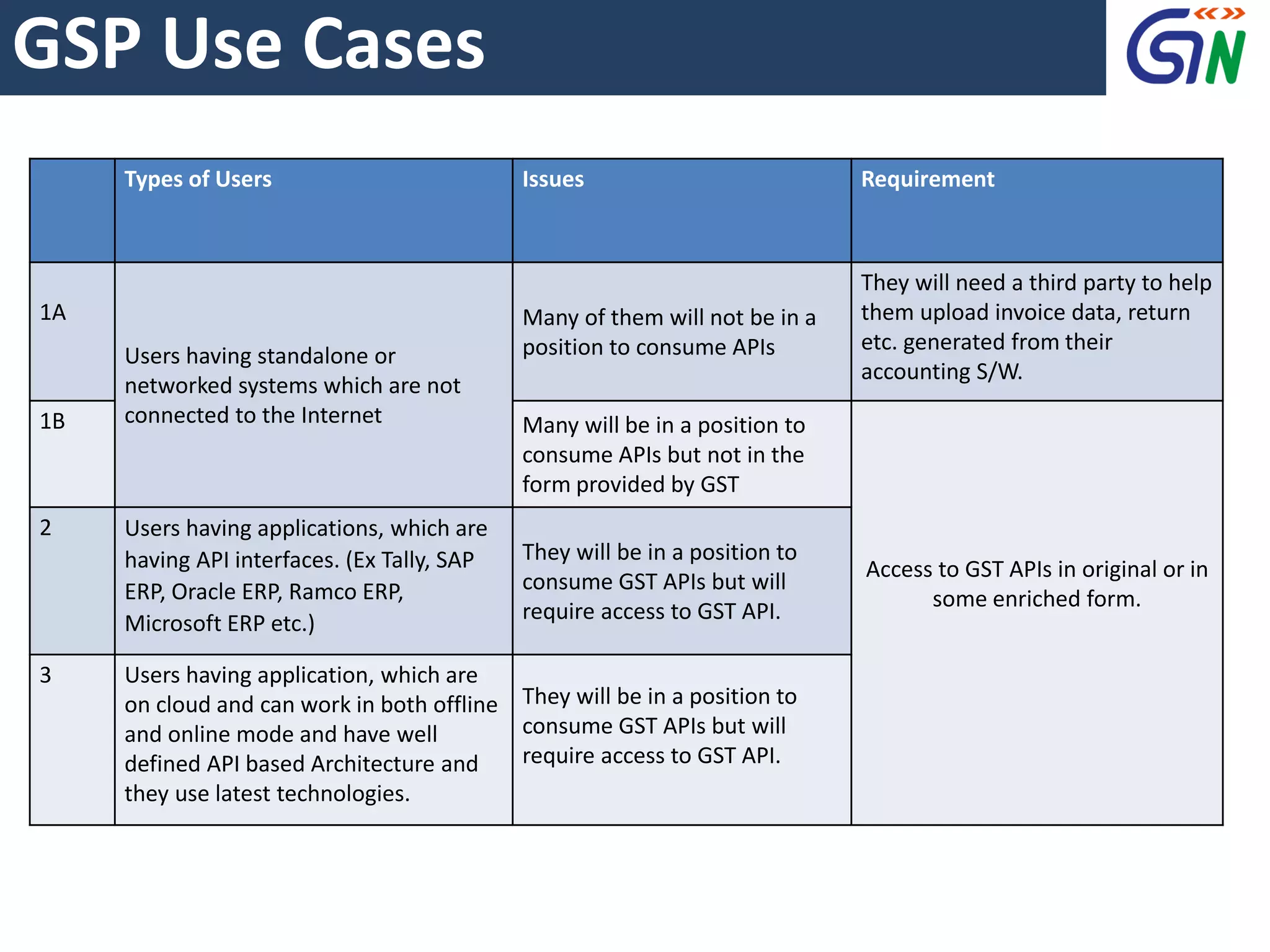 GSP Use Cases

GSTN

| | Types of Users | Issues | Requirement |
|---|---|---|---|
| 1A | Users having standalone or networked systems which are not connected to the Internet | Many of them will not be in a position to consume APIs | They will need a third party to help them upload invoice data, return etc. generated from their accounting S/W. |
| 1B | | Many will be in a position to consume APIs but not in the form provided by GST | Access to GST APIs in original or in some enriched form. |
| 2 | Users having applications, which are having API interfaces. (Ex Tally, SAP ERP, Oracle ERP, Ramco ERP, Microsoft ERP etc.) | They will be in a position to consume GST APIs but will require access to GST API. | |
| 3 | Users having application, which are on cloud and can work in both offline and online mode and have well defined API based Architecture and they use latest technologies. | They will be in a position to consume GST APIs but will require access to GST API. | |